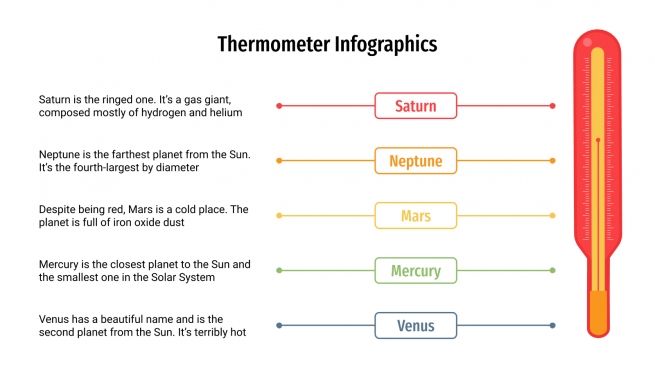 Thermometer Infographics

Saturn is the ringed one. It's a gas giant, composed mostly of hydrogen and helium

Saturn

Neptune is the farthest planet from the Sun. It's the fourth-largest by diameter

Neptune

Despite being red, Mars is a cold place. The planet is full of iron oxide dust

Mars

Mercury is the closest planet to the Sun and the smallest one in the Solar System

Mercury

Venus has a beautiful name and is the second planet from the Sun. It's terribly hot

Venus